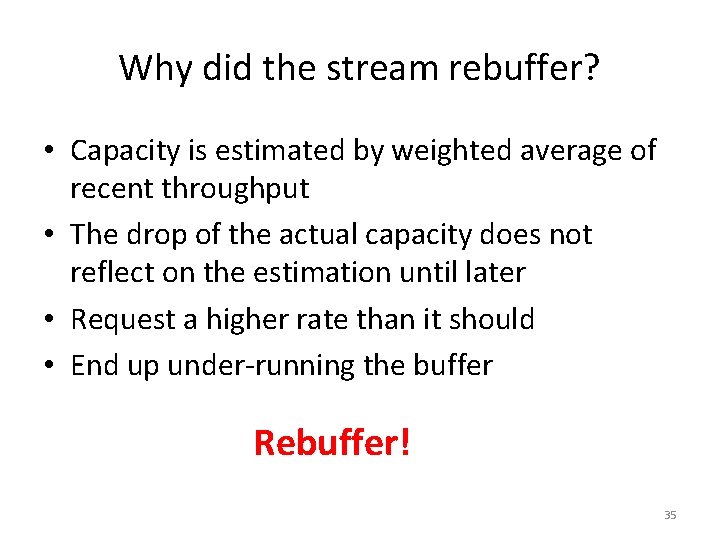 Why did the stream rebuffer?

• Capacity is estimated by weighted average of recent throughput
• The drop of the actual capacity does not reflect on the estimation until later
• Request a higher rate than it should
• End up under-running the buffer

Rebuffer!

35